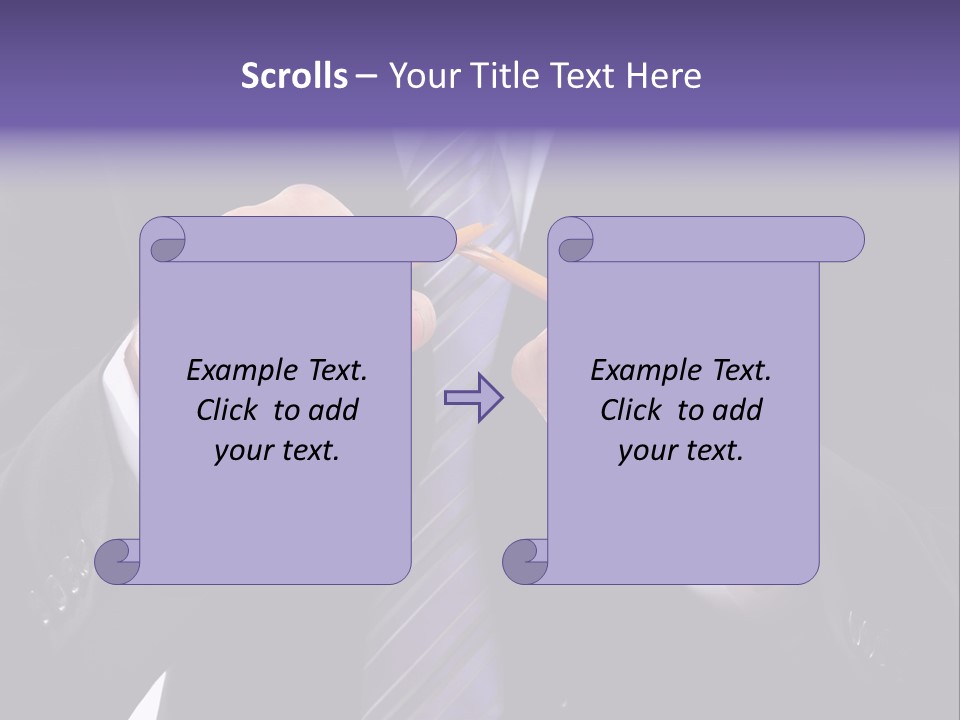 Scrolls – Your Title Text Here

Example Text. Click to add your text.

Example Text. Click to add your text.